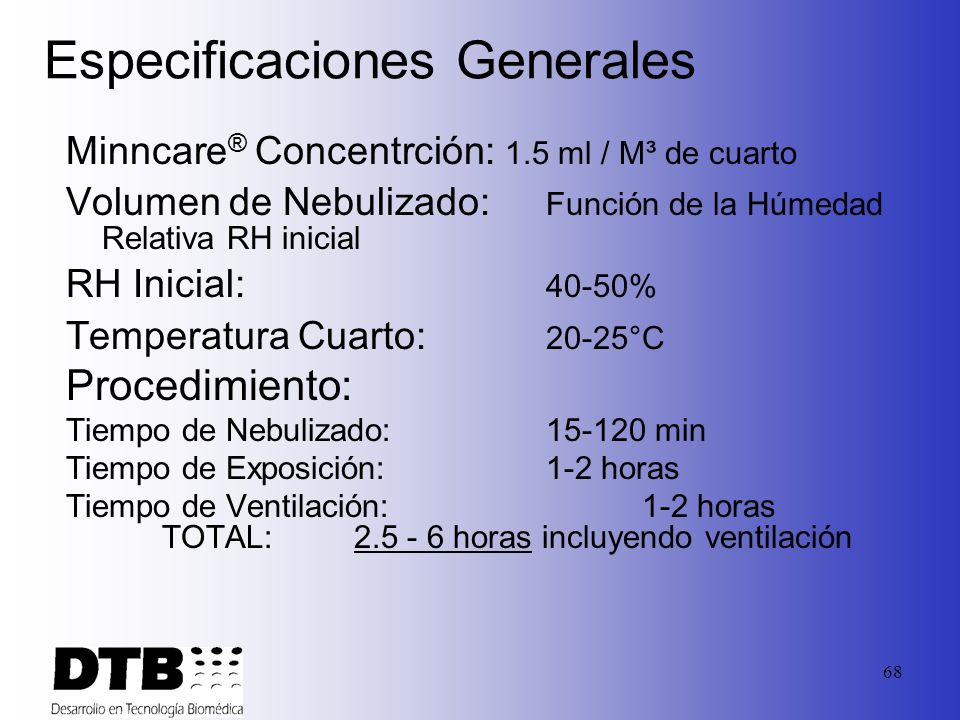 Especificaciones Generales

Minncare® Concentrción: 1.5 ml / M³ de cuarto

Volumen de Nebulizado: Función de la Húmedad Relativa RH inicial

RH Inicial: 40-50%

Temperatura Cuarto: 20-25°C

Procedimiento:

Tiempo de Nebulizado: 15-120 min

Tiempo de Exposición: 1-2 horas

Tiempo de Ventilación: 1-2 horas

TOTAL: 2.5 - 6 horas incluyendo ventilación

DTB

Desarrollo en Tecnología Biomédica

68